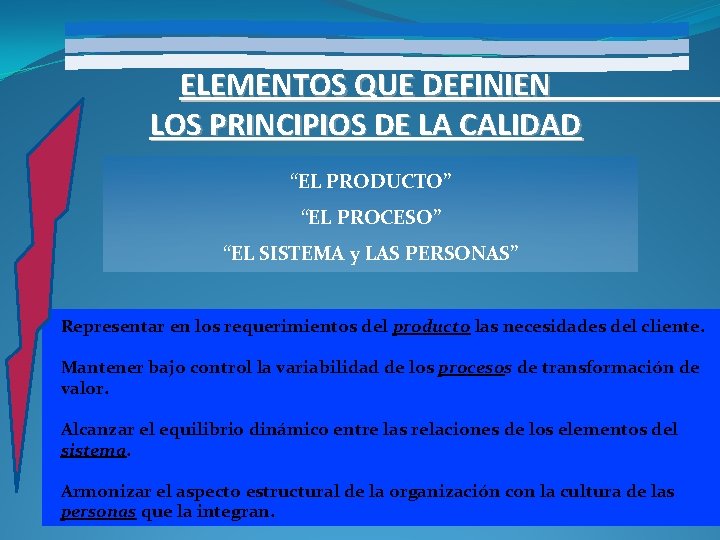 ELEMENTOS QUE DEFINIEN
LOS PRINCIPIOS DE LA CALIDAD

“EL PRODUCTO”
“EL PROCESO”
“EL SISTEMA y LAS PERSONAS”

Representar en los requerimientos del producto las necesidades del cliente.

Mantener bajo control la variabilidad de los procesos de transformación de valor.

Alcanzar el equilibrio dinámico entre las relaciones de los elementos del sistema.

Armonizar el aspecto estructural de la organización con la cultura de las personas que la integran.